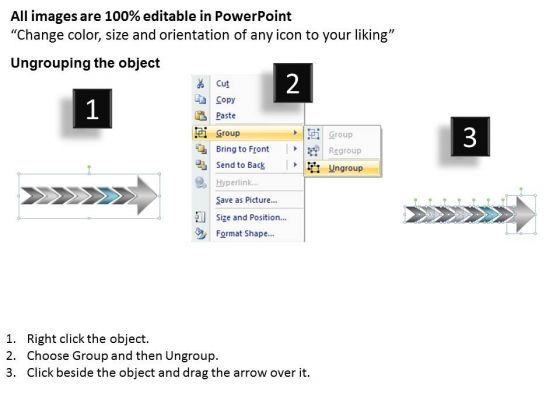 All images are 100% editable in PowerPoint
“Change color, size and orientation of any icon to your liking”

Ungrouping the object

1

2

Cut
Copy
Paste
Group
Bring to Front
Send to Back
Hyperlink...
Save as Picture...
Size and Position...
Format Shape...

Group
Regroup
Ungroup

3

1. Right click the object.
2. Choose Group and then Ungroup.
3. Click beside the object and drag the arrow over it.